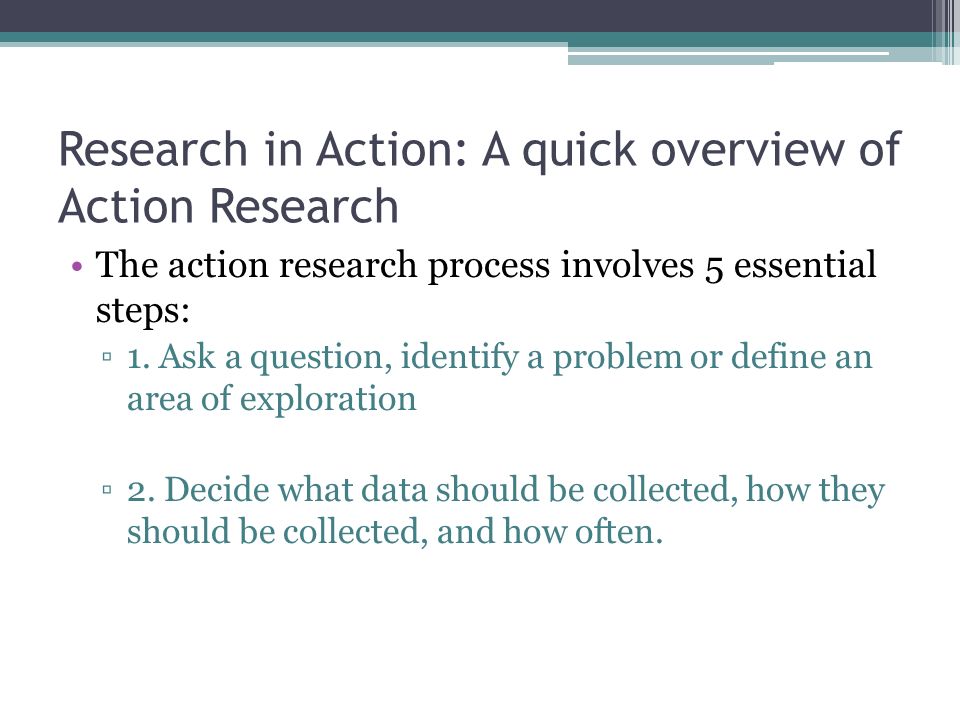 Research in Action: A quick overview of Action Research

• The action research process involves 5 essential steps:

▫ 1. Ask a question, identify a problem or define an area of exploration

▫ 2. Decide what data should be collected, how they should be collected, and how often.